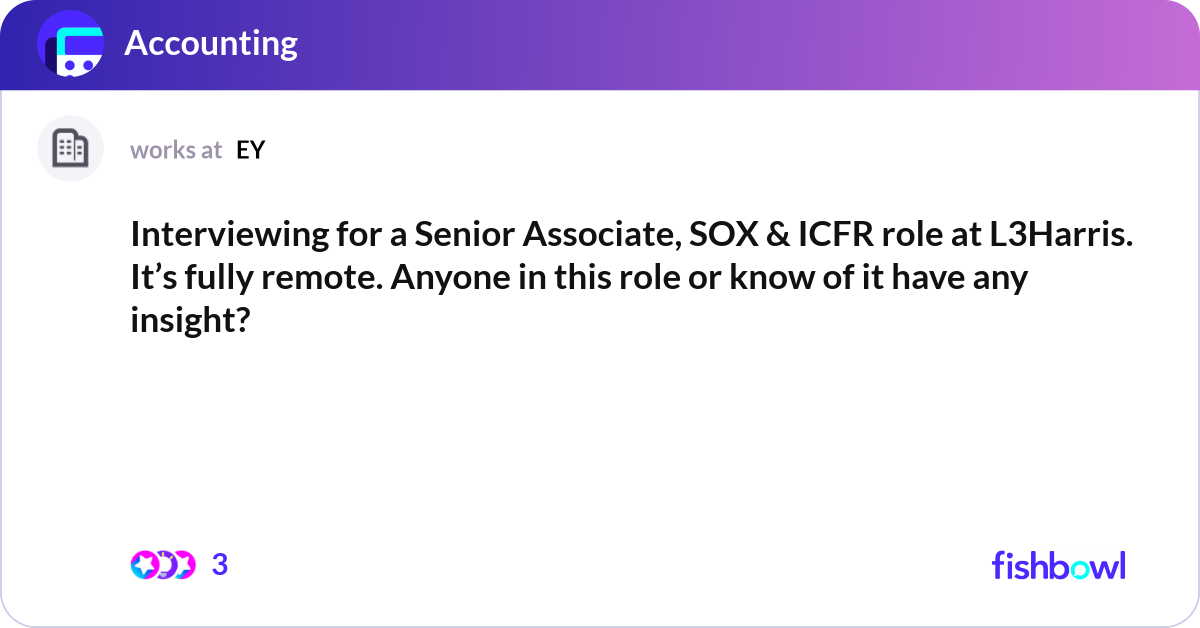 Accounting

works at EY

Interviewing for a Senior Associate, SOX & ICFR role at L3Harris. It’s fully remote. Anyone in this role or know of it have any insight?

3

fishbowl